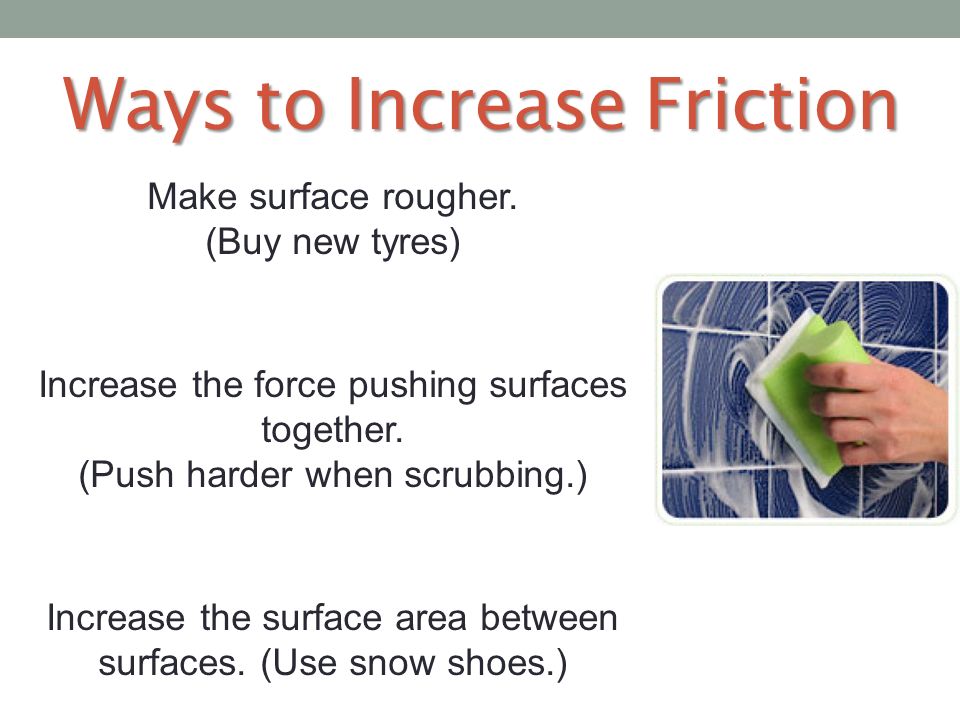 Ways to Increase Friction

Make surface rougher.
(Buy new tyres)

Increase the force pushing surfaces together.
(Push harder when scrubbing.)

Increase the surface area between surfaces. (Use snow shoes.)